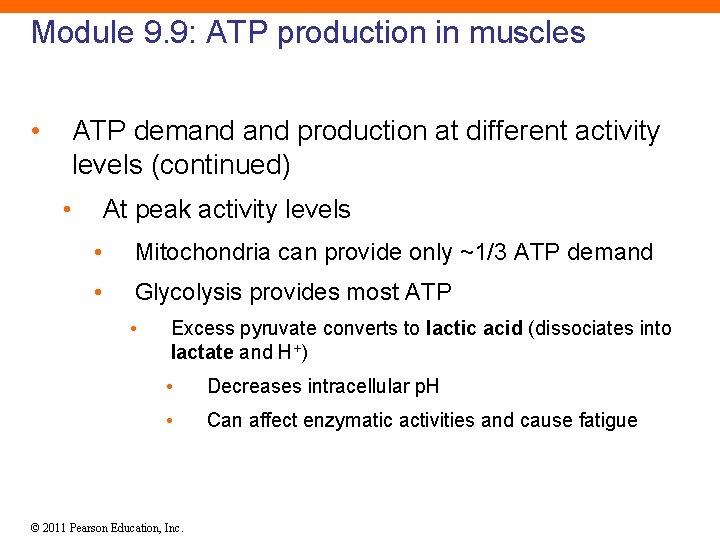 Module 9.9: ATP production in muscles

• ATP demand and production at different activity levels (continued)

• At peak activity levels

• Mitochondria can provide only ~1/3 ATP demand

• Glycolysis provides most ATP

• Excess pyruvate converts to lactic acid (dissociates into lactate and $H^+$)

• Decreases intracellular pH

• Can affect enzymatic activities and cause fatigue

© 2011 Pearson Education, Inc.